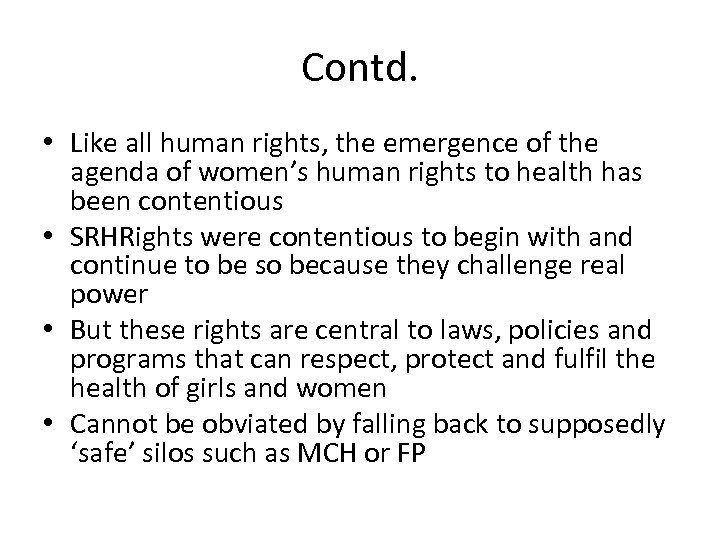 Contd.

• Like all human rights, the emergence of the agenda of women's human rights to health has been contentious
• SRHRights were contentious to begin with and continue to be so because they challenge real power
• But these rights are central to laws, policies and programs that can respect, protect and fulfil the health of girls and women
• Cannot be obviated by falling back to supposedly 'safe' silos such as MCH or FP